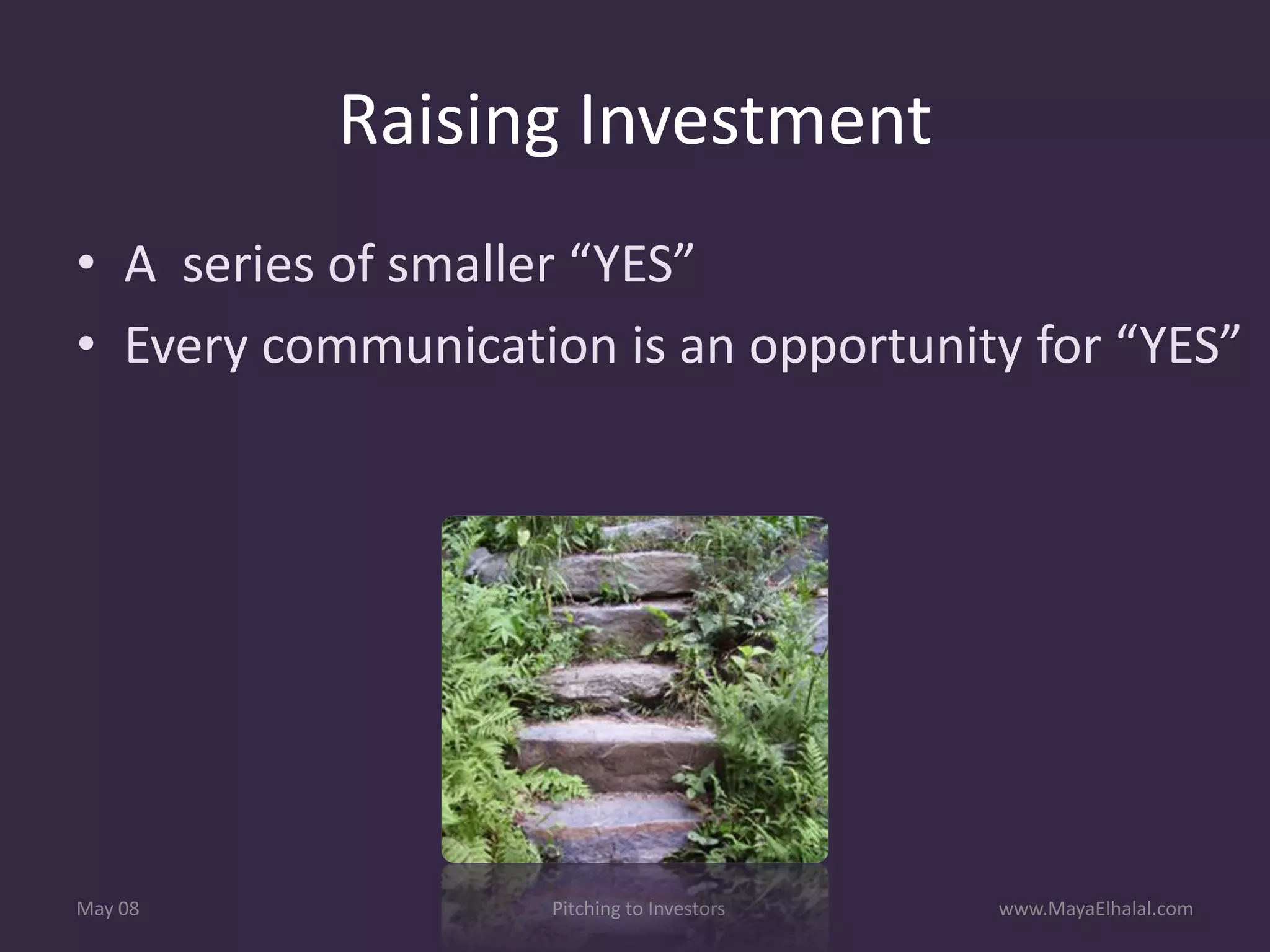 Raising Investment

• A  series of smaller “YES”
• Every communication is an opportunity for “YES”

May 08

Pitching to Investors

www.MayaElhalal.com